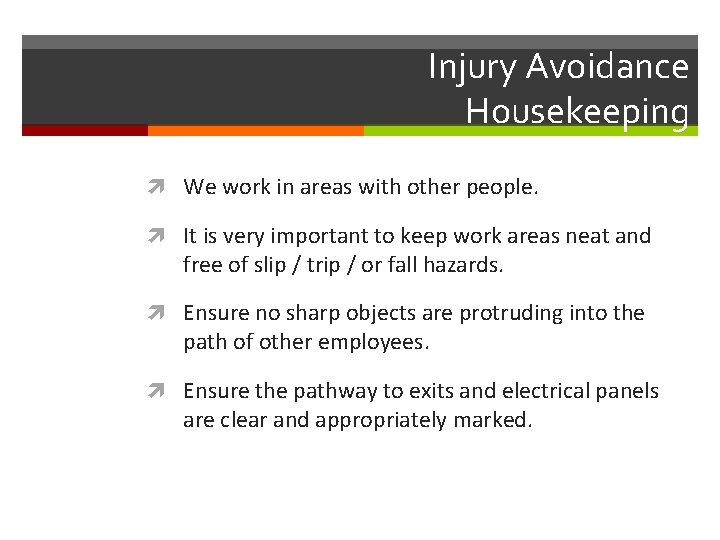 Injury Avoidance
Housekeeping

We work in areas with other people.

It is very important to keep work areas neat and free of slip / trip / or fall hazards.

Ensure no sharp objects are protruding into the path of other employees.

Ensure the pathway to exits and electrical panels are clear and appropriately marked.